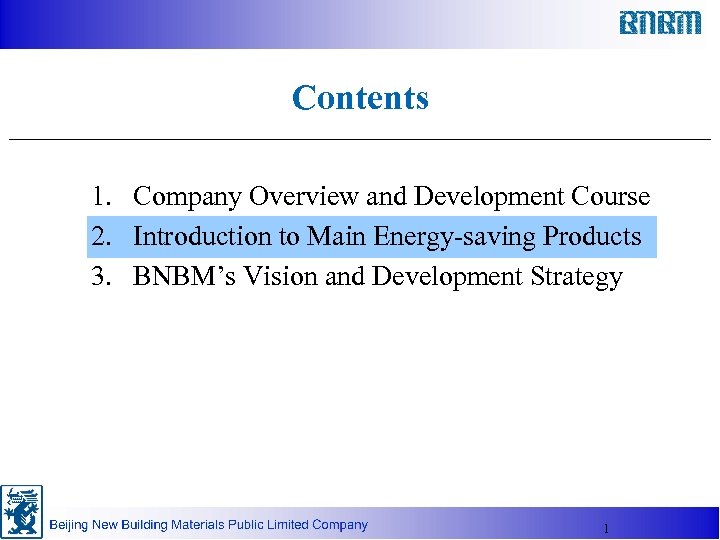 BNBM

Contents

1. Company Overview and Development Course
2. Introduction to Main Energy-saving Products
3. BNBM's Vision and Development Strategy

Beijing New Building Materials Public Limited Company

1